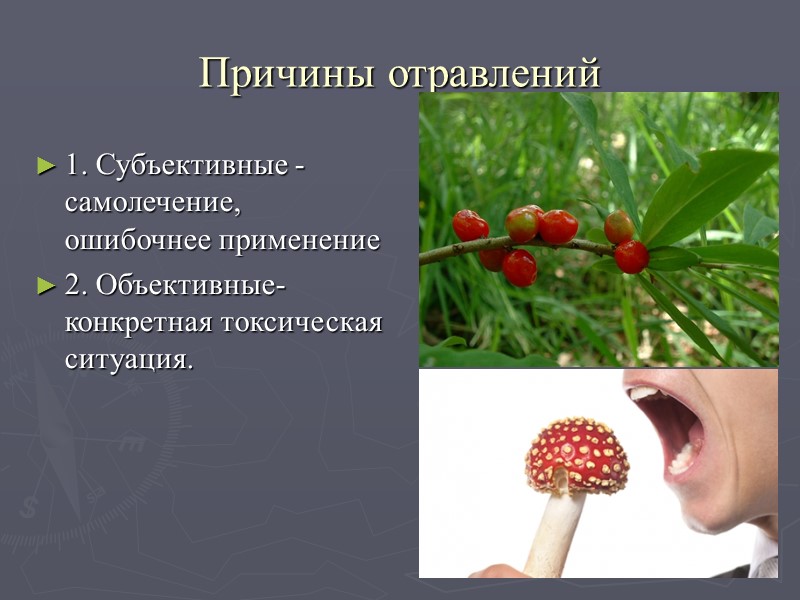 Причины отравлений

► 1. Субъективные - самолечение, ошибочнее применение

► 2. Объективные- конкретная токсическая ситуация.